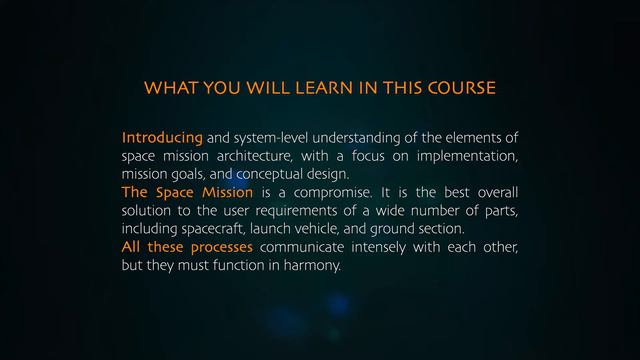 WHAT YOU WILL LEARN IN THIS COURSE

Introducing and system-level understanding of the elements of space mission architecture, with a focus on implementation, mission goals, and conceptual design.

The Space Mission is a compromise. It is the best overall solution to the user requirements of a wide number of parts, including spacecraft, launch vehicle, and ground section.

All these processes communicate intensely with each other, but they must function in harmony.